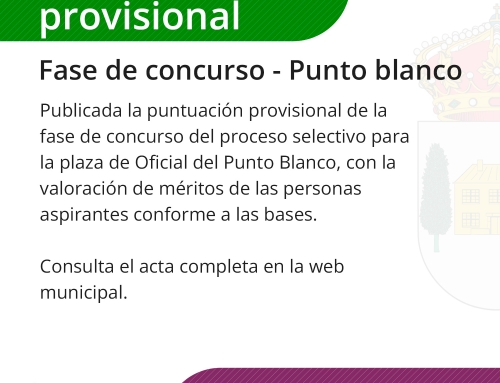 provisional

Fase de concurso - Punto blanco

Publicada la puntuación provisional de la fase de concurso del proceso selectivo para la plaza de Oficial del Punto Blanco, con la valoración de méritos de las personas aspirantes conforme a las bases.

Consulta el acta completa en la web municipal.